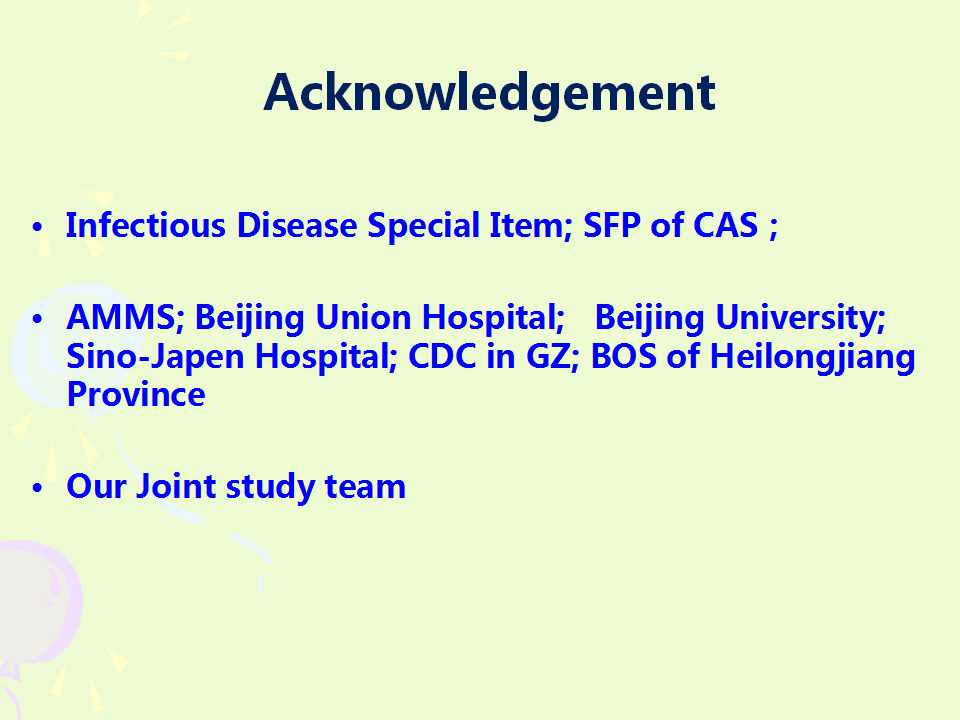 Acknowledgement

• Infectious Disease Special Item; SFP of CAS ;

• AMMS; Beijing Union Hospital; Beijing University; Sino-Japen Hospital; CDC in GZ; BOS of Heilongjiang Province

• Our Joint study team